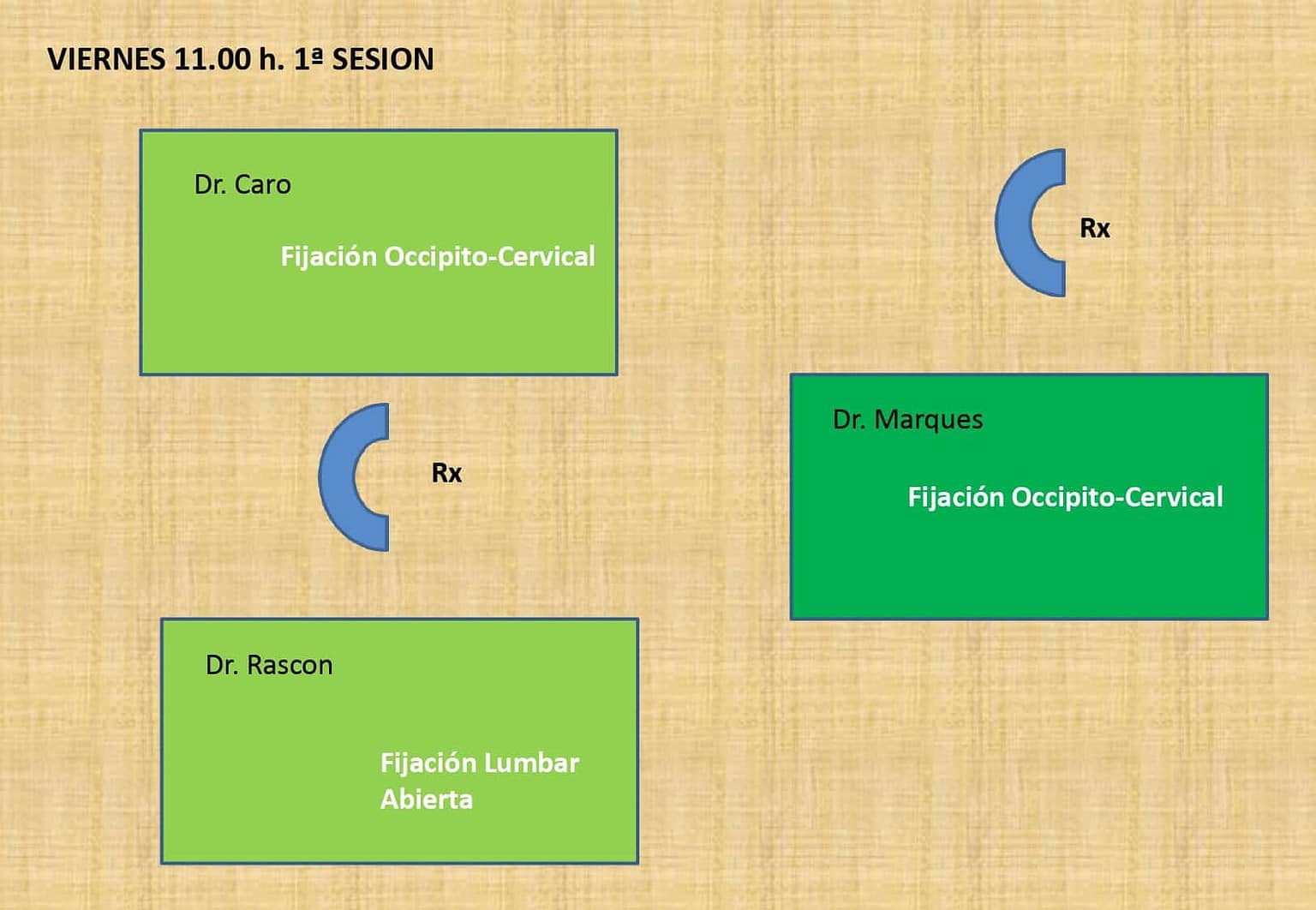 VIERNES 11.00 h. 1ª SESION

Dr. Caro

Fijación Occipito-Cervical

Rx

Rx

Dr. Marques

Fijación Occipito-Cervical

Dr. Rascon

Fijación Lumbar Abierta